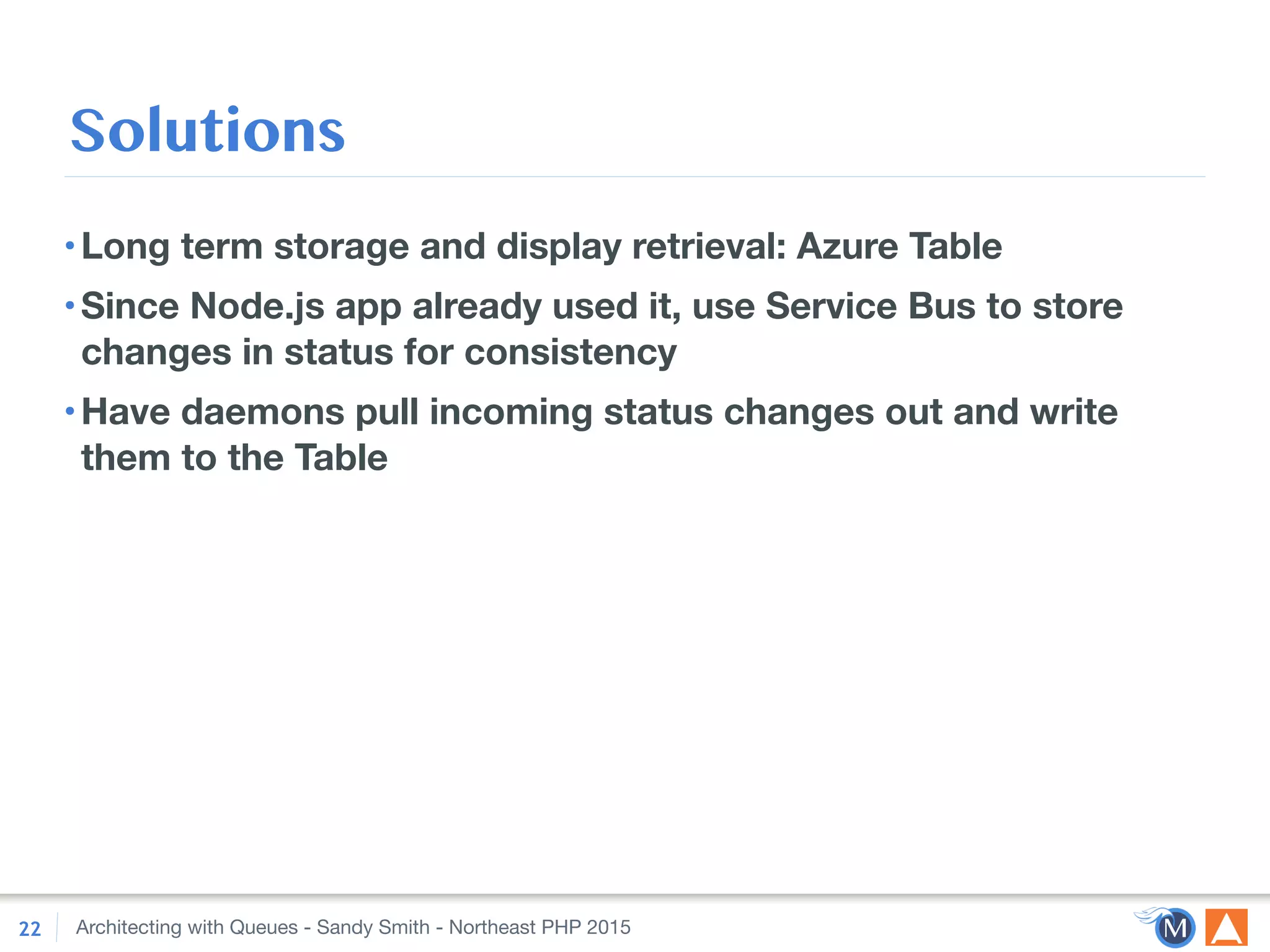 Solutions

• Long term storage and display retrieval: Azure Table

• Since Node.js app already used it, use Service Bus to store changes in status for consistency

• Have daemons pull incoming status changes out and write them to the Table

22 Architecting with Queues - Sandy Smith - Northeast PHP 2015

M